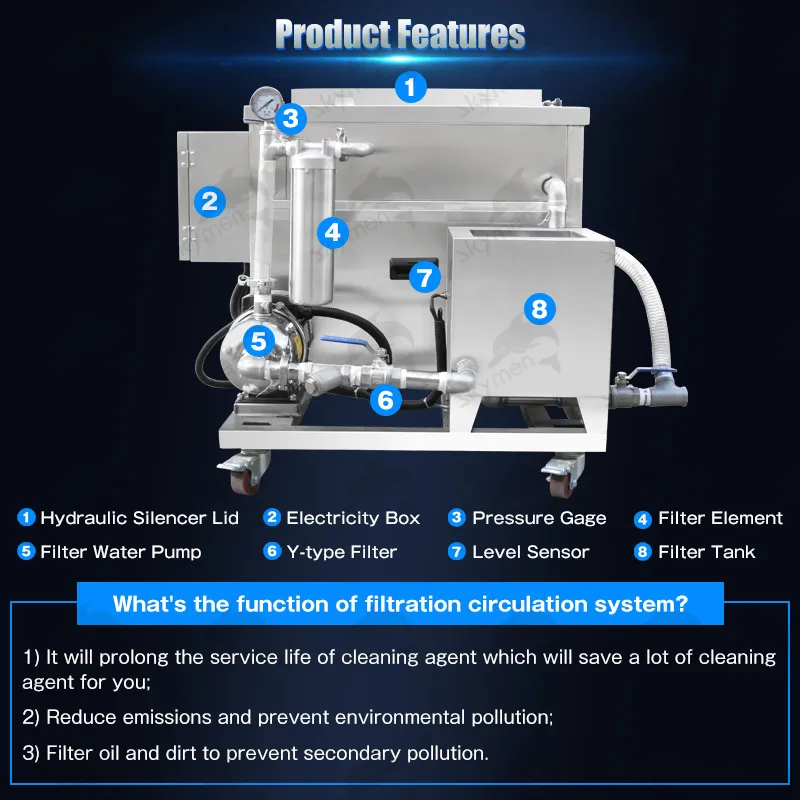 Product Features

1
3
2
4
7
8
5
6

skymen

1 Hydraulic Silencer Lid
2 Electricity Box
3 Pressure Gage
4 Filter Element
5 Filter Water Pump
6 Y-type Filter
7 Level Sensor
8 Filter Tank

What's the function of filtration circulation system?

1) It will prolong the service life of cleaning agent which will save a lot of cleaning agent for you;

2) Reduce emissions and prevent environmental pollution;

3) Filter oil and dirt to prevent secondary pollution.